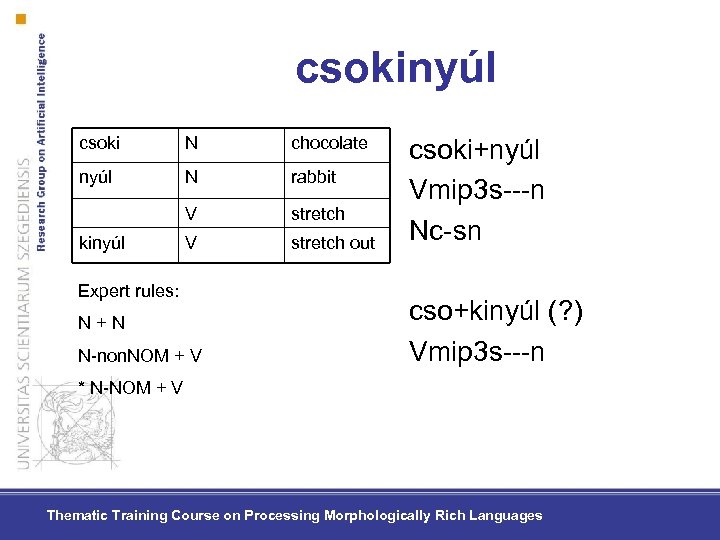 UNIVERSITAS SCIENTIARUM SZEGEDIENSIS
Research Group on Artificial Intelligence

csokinyúl

| csoki | N | chocolate |
|---|---|---|
| nyúl | N | rabbit |
| | V | stretch |
| kinyúl | V | stretch out |

Expert rules:

N + N

N-nonNOM + V

* N-NOM + V

csoki+nyúl

Vmip3s---n

Nc-sn

cso+kinyúl (?)

Vmip3s---n

Thematic Training Course on Processing Morphologically Rich Languages